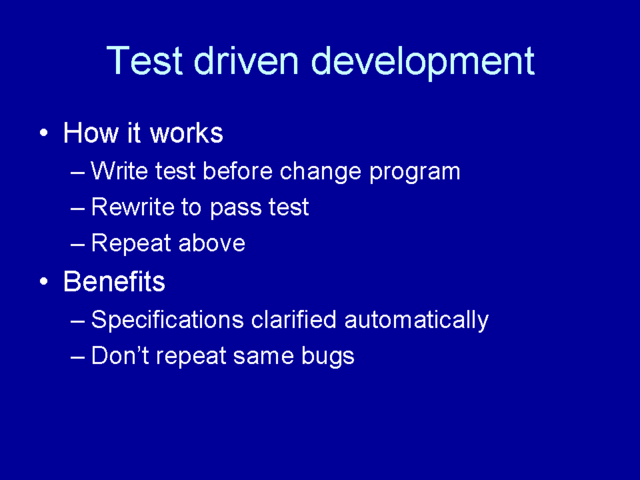 Test driven development

• How it works
– Write test before change program
– Rewrite to pass test
– Repeat above
• Benefits
– Specifications clarified automatically
– Don’t repeat same bugs